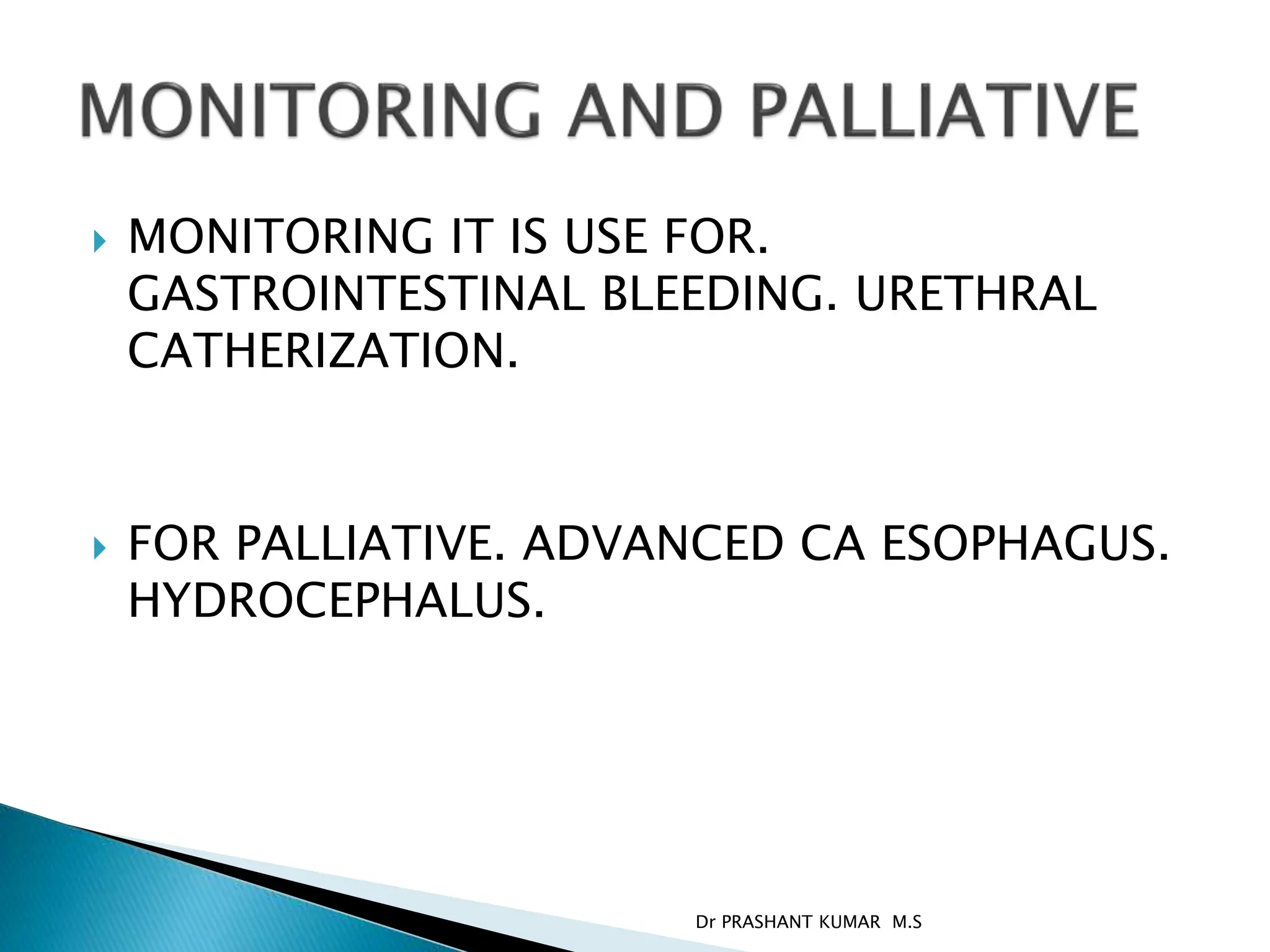 MONITORING AND PALLIATIVE

MONITORING IT IS USE FOR. GASTROINTESTINAL BLEEDING. URETHRAL CATHERIZATION.

FOR PALLIATIVE. ADVANCED CA ESOPHAGUS. HYDROCEPHALUS.

Dr PRASHANT KUMAR M.S